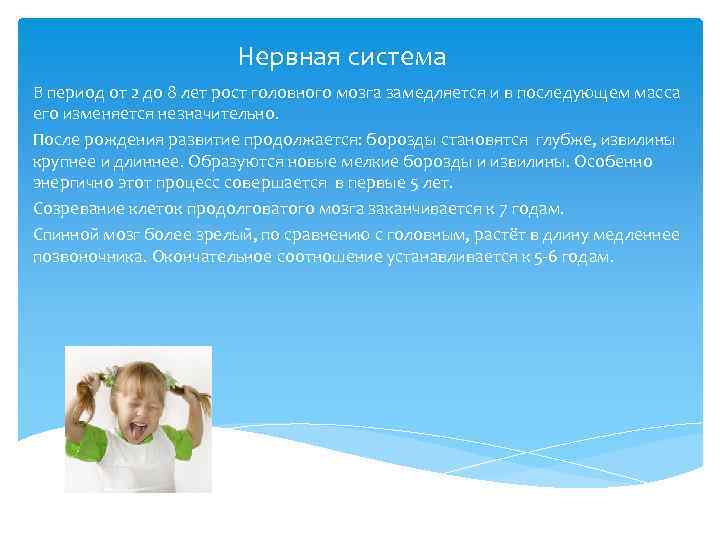 Нервная система

В период от 2 до 8 лет рост головного мозга замедляется и в последующем масса его изменяется незначительно.

После рождения развитие продолжается: борозды становятся глубже, извилины крупнее и длиннее. Образуются новые мелкие борозды и извилины. Особенно энергично этот процесс совершается в первые 5 лет.

Созревание клеток продолговатого мозга заканчивается к 7 годам.

Спинной мозг более зрелый, по сравнению с головным, растёт в длину медленнее позвоночника. Окончательное соотношение устанавливается к 5-6 годам.